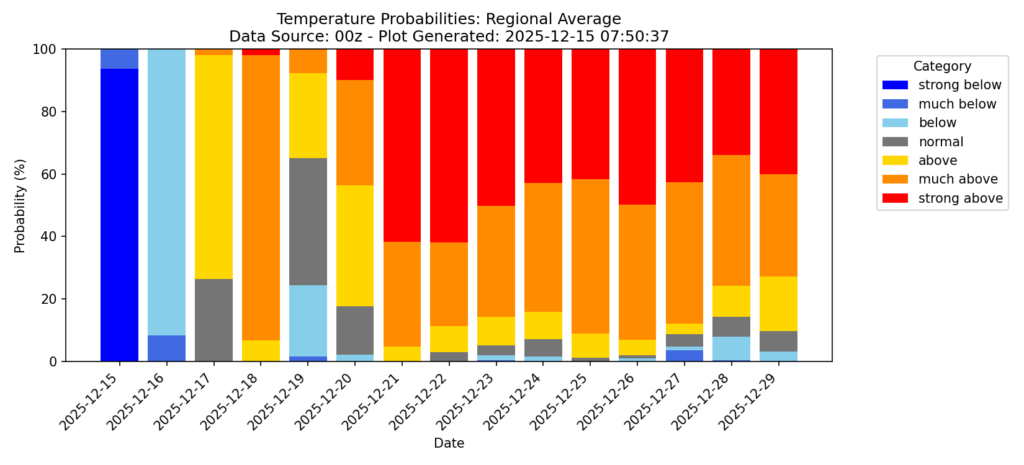 Temperature Probabilities: Regional Average
Data Source: 00z - Plot Generated: 2025-12-15 07:50:37

Probability (%)

100
80
60
40
20
0

2025-12-15
2025-12-16
2025-12-17
2025-12-18
2025-12-19
2025-12-20
2025-12-21
2025-12-22
2025-12-23
2025-12-24
2025-12-25
2025-12-26
2025-12-27
2025-12-28
2025-12-29

Date

Category
strong below
much below
below
normal
above
much above
strong above